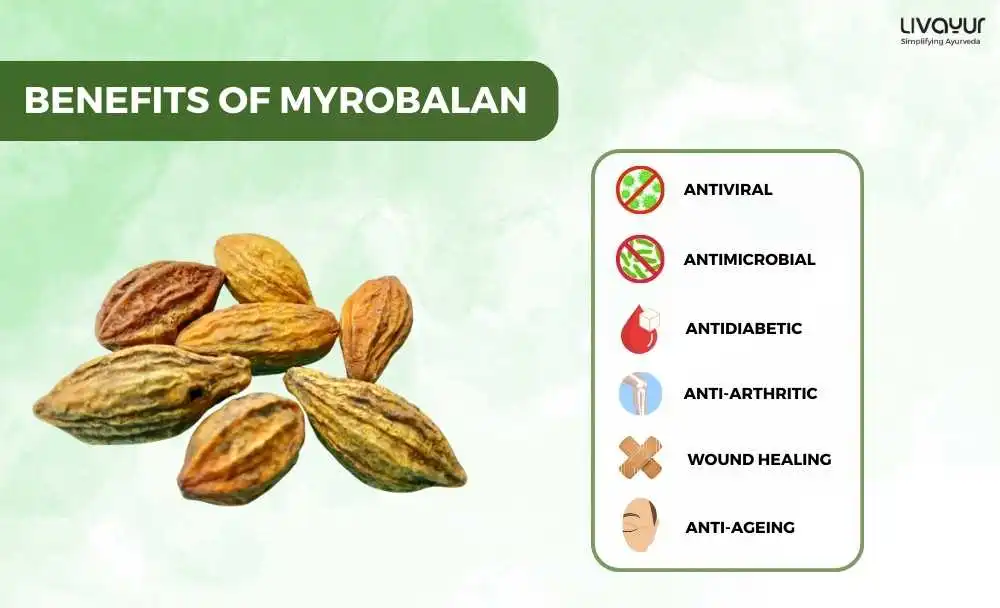 LIVAYUR
Simplifying Ayurveda

BENEFITS OF MYROBALAN

ANTIVIRAL

ANTIMICROBIAL

ANTIDIABETIC

ANTI-ARTHRITIC

WOUND HEALING

ANTI-AGEING